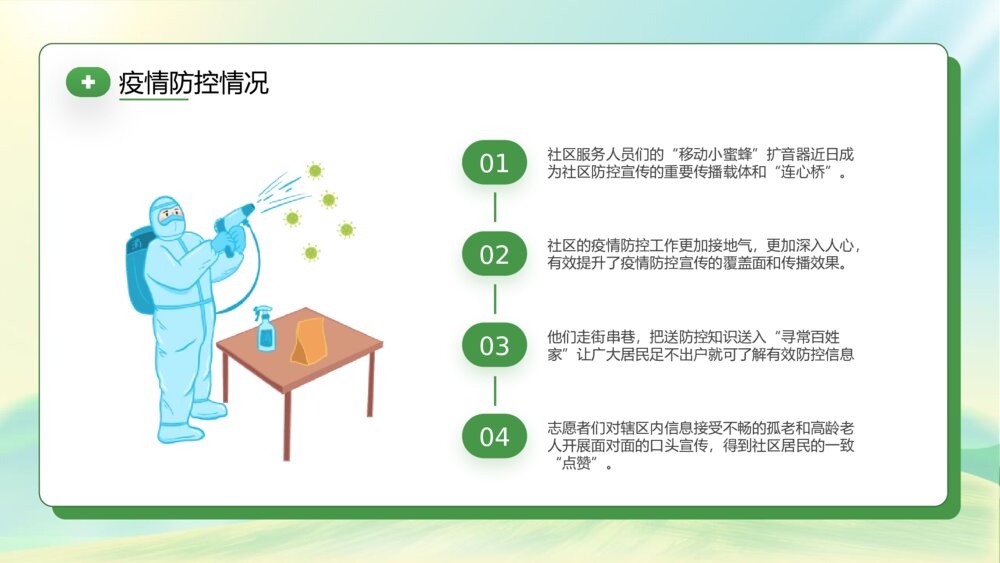 疫情防控情况

01

社区服务人员们的“移动小蜜蜂”扩音器近日成为社区防控宣传的重要传播载体和“连心桥”。

02

社区的疫情防控工作更加接地气，更加深入人心，有效提升了疫情防控宣传的覆盖面和传播效果。

03

他们走街串巷，把送防控知识送入“寻常百姓家”让广大居民足不出户就可了解有效防控信息

04

志愿者们对辖区内信息接受不畅的孤老和高龄老人开展面对面的口头宣传，得到社区居民的一致“点赞”。